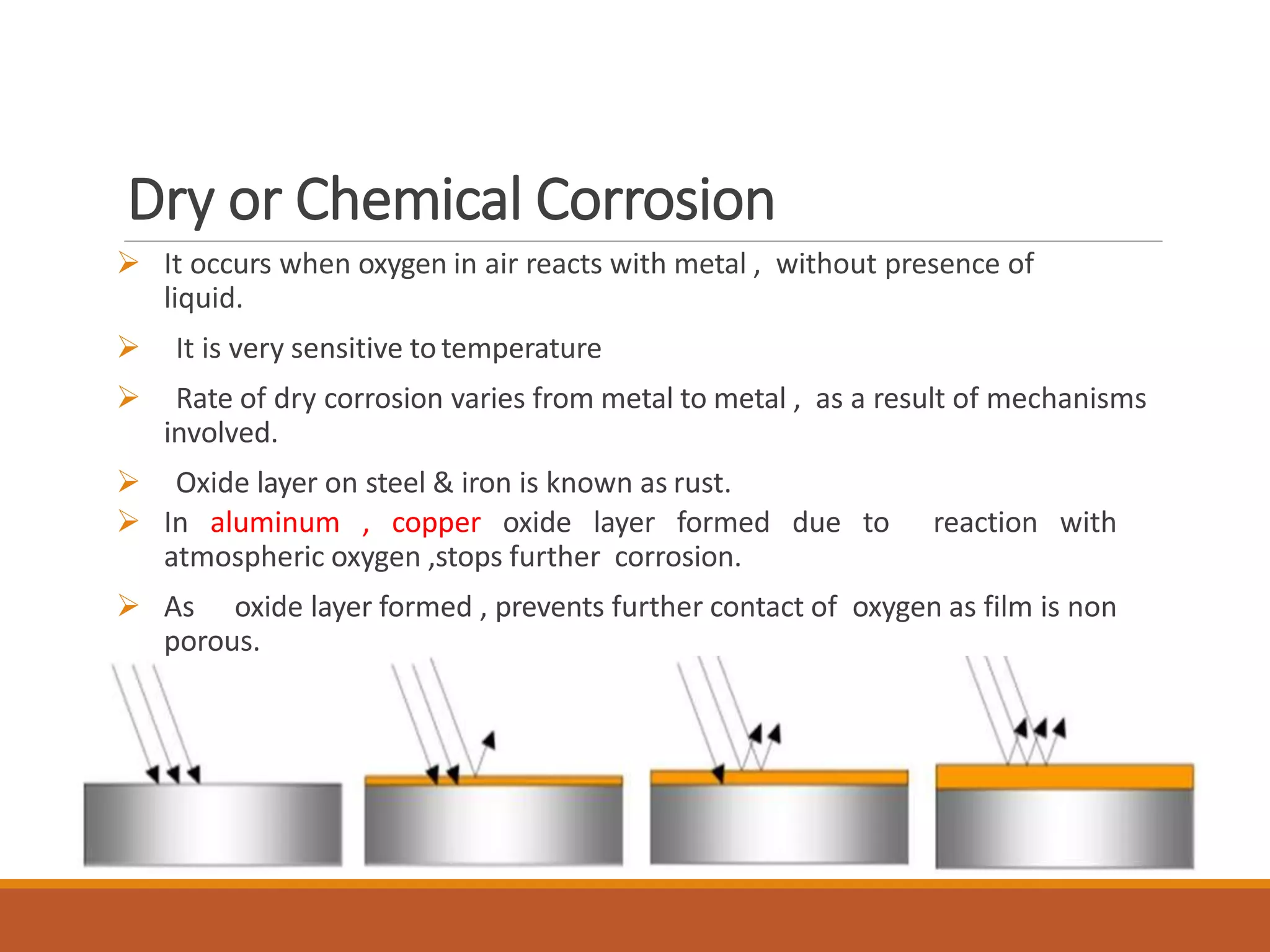 Dry or Chemical Corrosion

➢ It occurs when oxygen in air reacts with metal , without presence of liquid.

➢ It is very sensitive to temperature

➢ Rate of dry corrosion varies from metal to metal , as a result of mechanisms involved.

➢ Oxide layer on steel & iron is known as rust.

➢ In aluminum , copper oxide layer formed due to reaction with atmospheric oxygen ,stops further corrosion.

➢ As oxide layer formed , prevents further contact of oxygen as film is non porous.